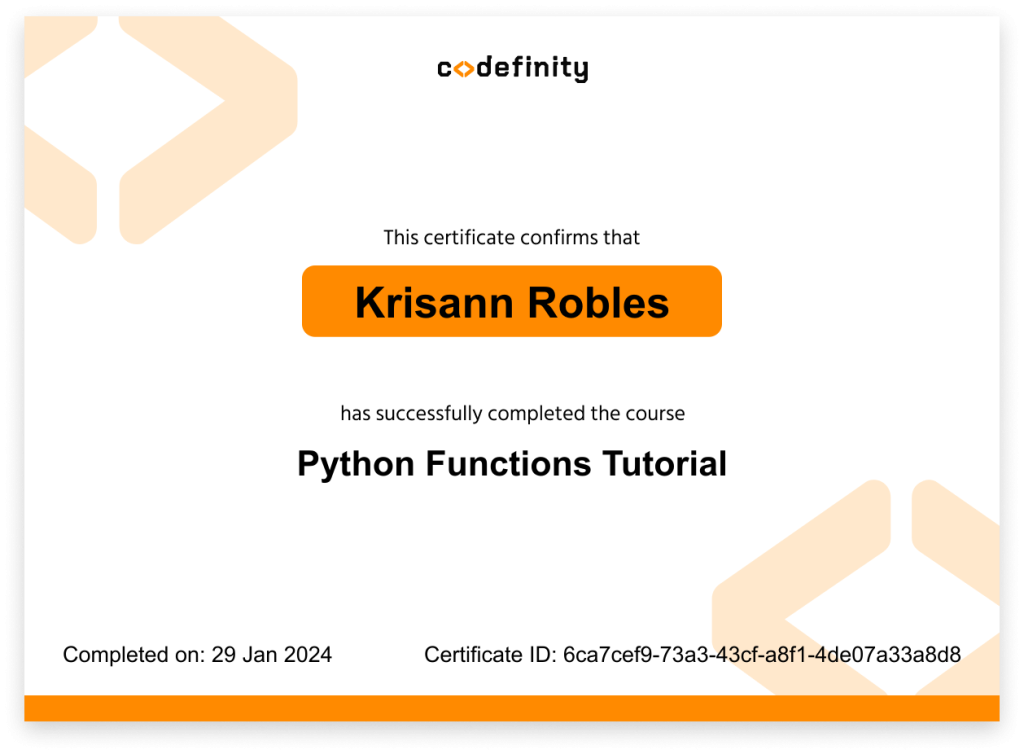 codefinity

This certificate confirms that

Krisann Robles

has successfully completed the course

Python Functions Tutorial

Completed on: 29 Jan 2024

Certificate ID: 6ca7cef9-73a3-43cf-a8f1-4de07a33a8d8